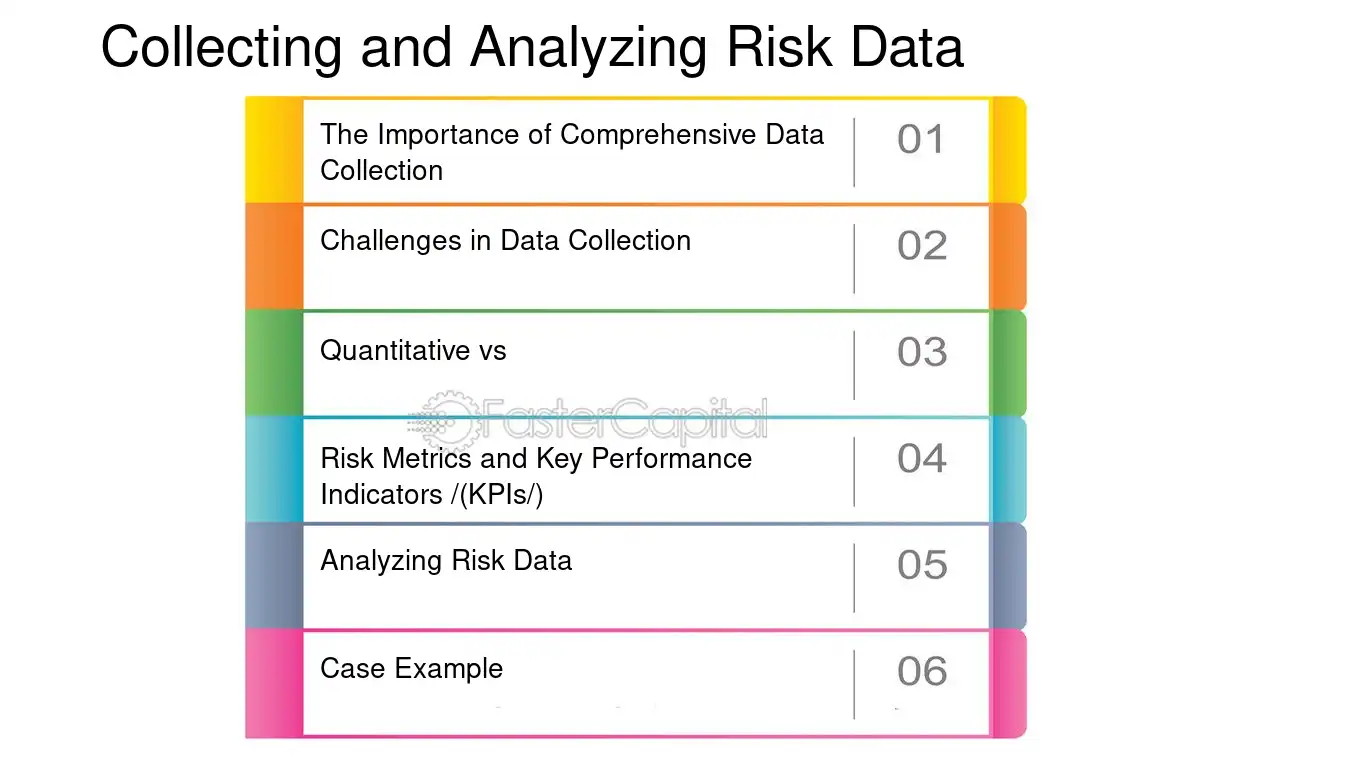 Collecting and Analyzing Risk Data

The Importance of Comprehensive Data Collection
01

Challenges in Data Collection
02

Quantitative vs
03

Risk Metrics and Key Performance Indicators /(KPIs/)
04

Analyzing Risk Data
05

Case Example
06

FasterCapital